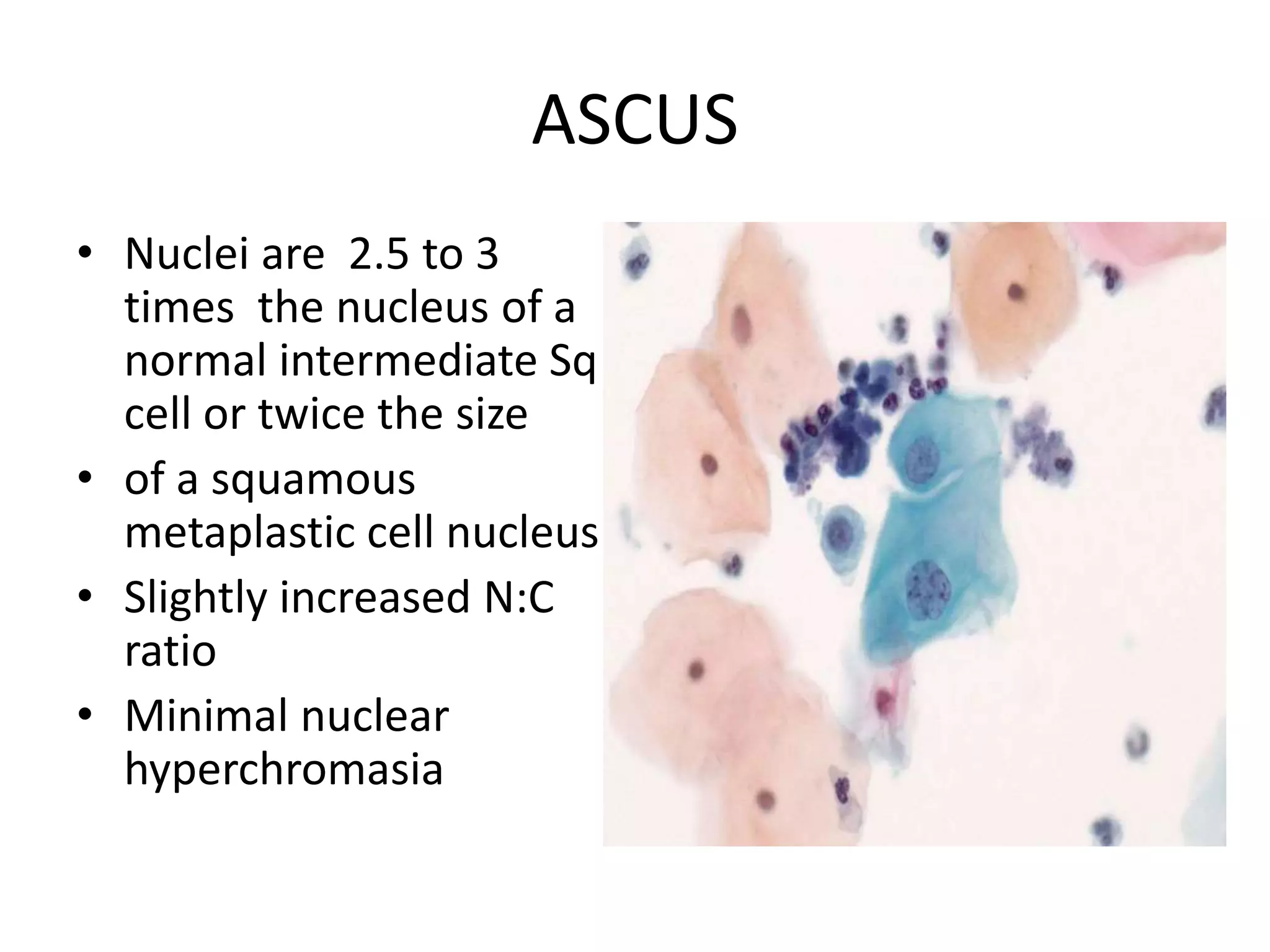 ASCUS

• Nuclei are 2.5 to 3 times the nucleus of a normal intermediate Sq cell or twice the size

• of a squamous metaplastic cell nucleus

• Slightly increased N:C ratio

• Minimal nuclear hyperchromasia